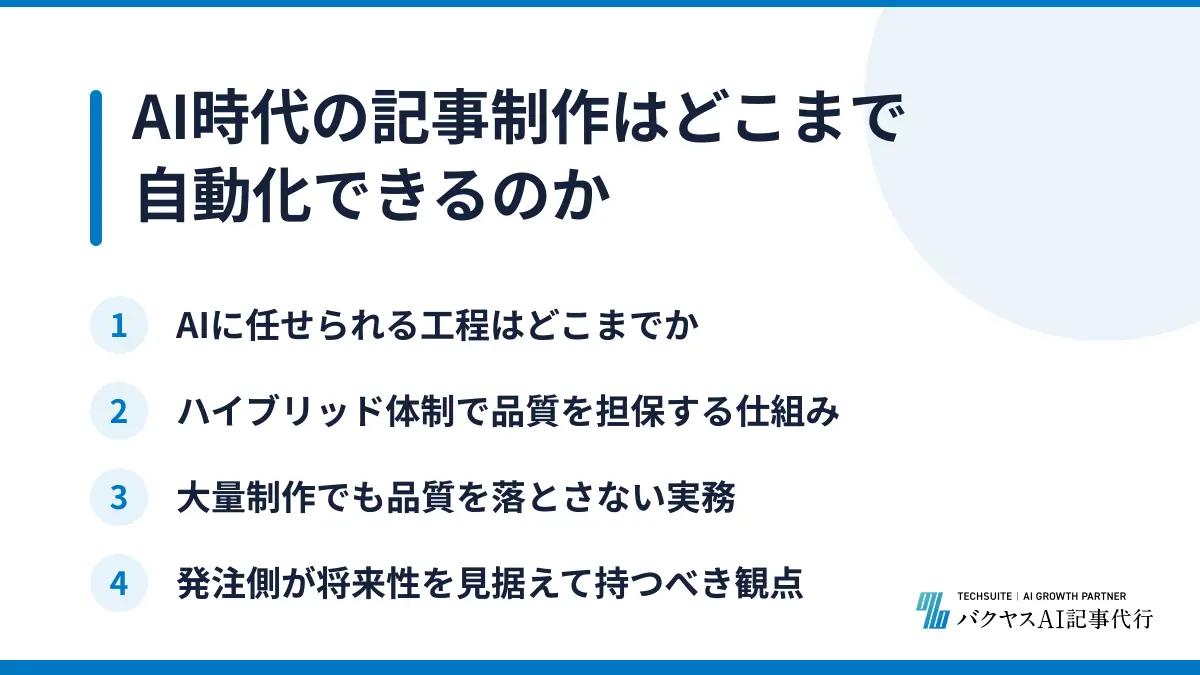 AI時代の記事制作はどこまで自動化できるのか

1 AIに任せられる工程はどこまでか

2 ハイブリッド体制で品質を担保する仕組み

3 大量制作でも品質を落とさない実務

4 発注側が将来性を見据えて持つべき観点

TECHSUITE | AI GROWTH PARTNER
バクヤスAI記事代行